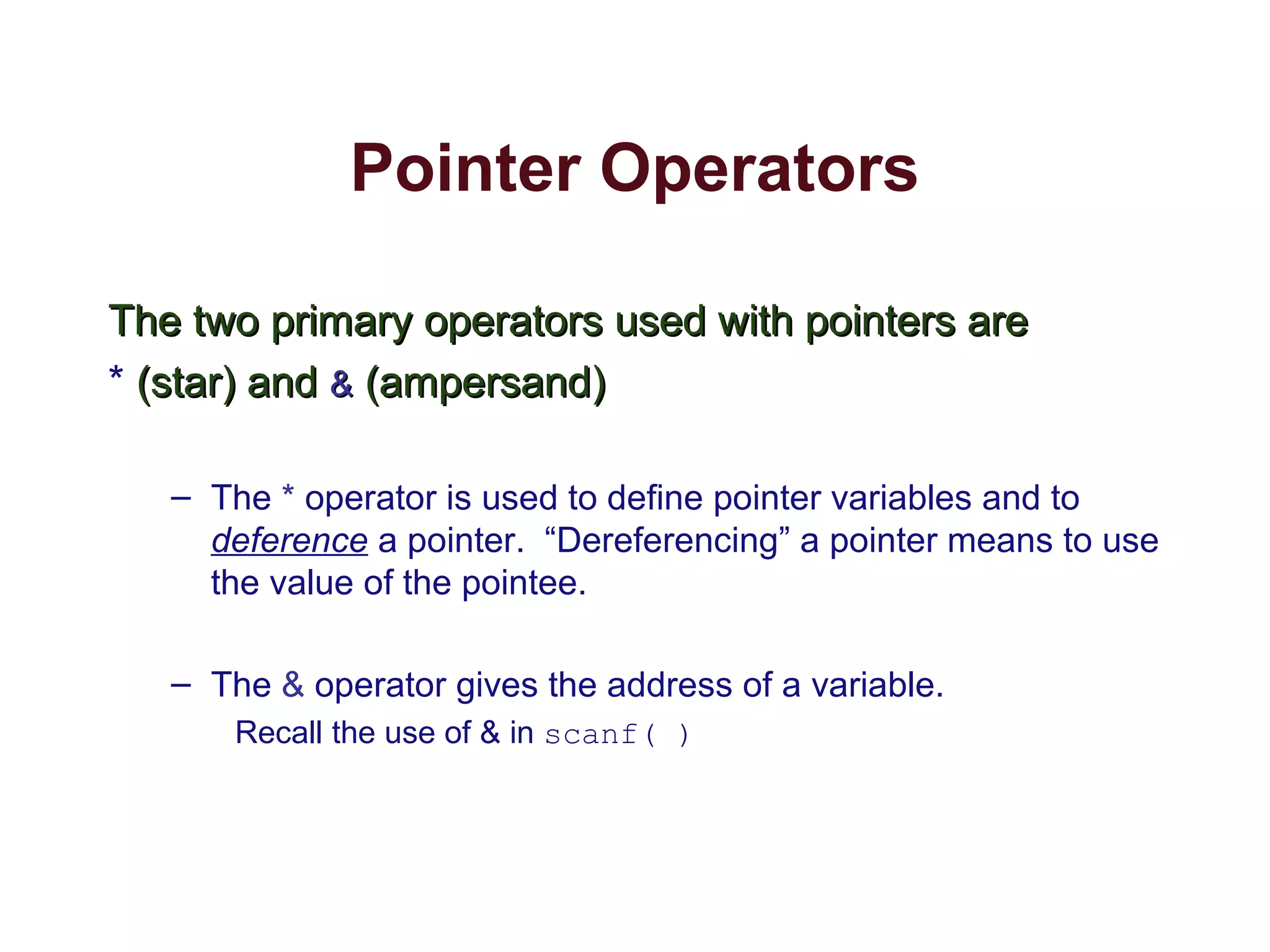 Pointer Operators

The two primary operators used with pointers are
* (star) and & (ampersand)

– The * operator is used to define pointer variables and to deference a pointer. “Dereferencing” a pointer means to use the value of the pointee.

– The & operator gives the address of a variable.
Recall the use of & in scanf( )